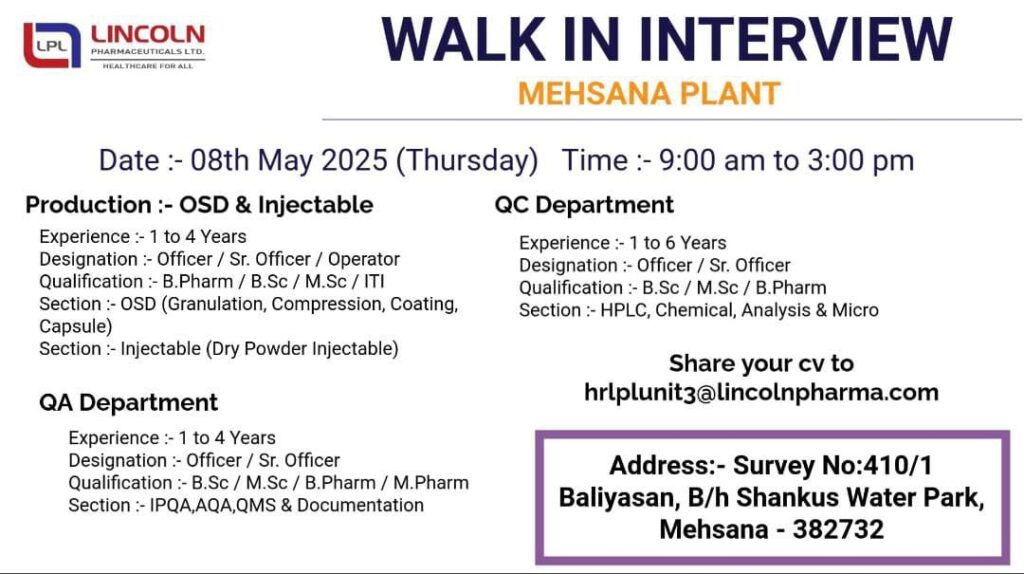 LPL LINCOLN PHARMACEUTICALS LTD.
HEALTHCARE FOR ALL

WALK IN INTERVIEW

MEHSANA PLANT

Date :- 08th May 2025 (Thursday) Time :- 9:00 am to 3:00 pm

Production :- OSD & Injectable

Experience :- 1 to 4 Years
Designation :- Officer / Sr. Officer / Operator
Qualification :- B.Pharm / B.Sc / M.Sc / ITI
Section :- OSD (Granulation, Compression, Coating, Capsule)
Section :- Injectable (Dry Powder Injectable)

QA Department

Experience :- 1 to 4 Years
Designation :- Officer / Sr. Officer
Qualification :- B.Sc / M.Sc / B.Pharm / M.Pharm
Section :- IPQA,AQA,QMS & Documentation

QC Department

Experience :- 1 to 6 Years
Designation :- Officer / Sr. Officer
Qualification :- B.Sc / M.Sc / B.Pharm
Section :- HPLC, Chemical, Analysis & Micro

Share your cv to
hrlplunit3@lincolnpharma.com

Address:- Survey No:410/1 Baliyasan, B/h Shankus Water Park, Mehsana - 382732